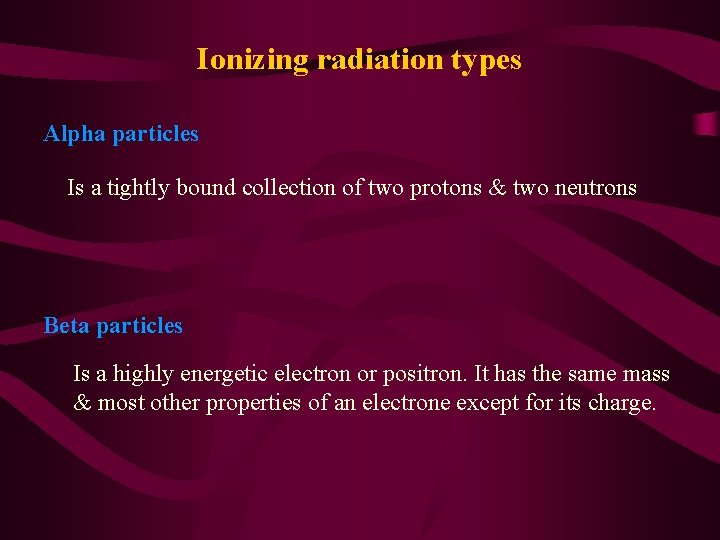 Ionizing radiation types

Alpha particles

Is a tightly bound collection of two protons & two neutrons

Beta particles

Is a highly energetic electron or positron. It has the same mass & most other properties of an electrone except for its charge.